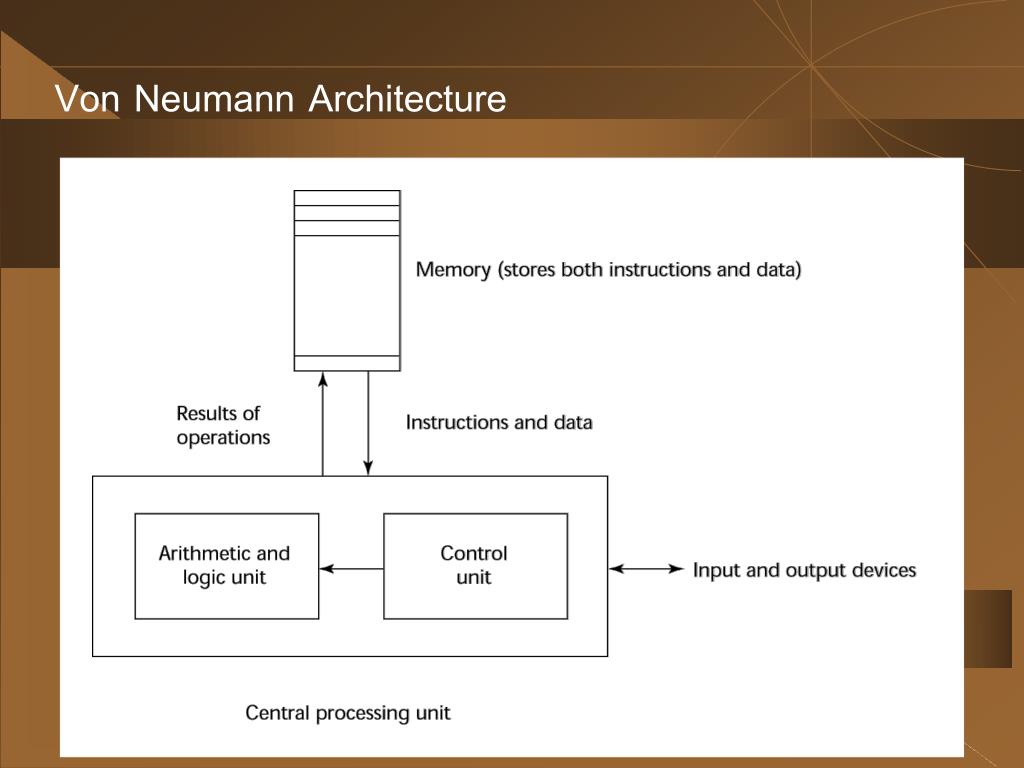 Von Neumann Architecture

Memory (stores both instructions and data)

Results of operations

Instructions and data

Arithmetic and logic unit

Control unit

Input and output devices

Central processing unit